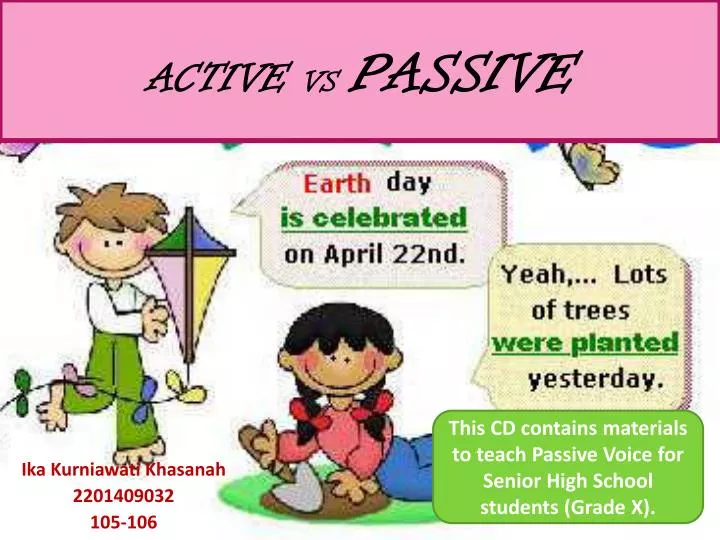 ACTIVE VS PASSIVE

Earth day is celebrated on April 22nd.

Yeah,... Lots of trees were planted yesterday.

This CD contains materials to teach Passive Voice for Senior High School students (Grade X).

Ika Kurniawati Khasanah
2201409032
105-106